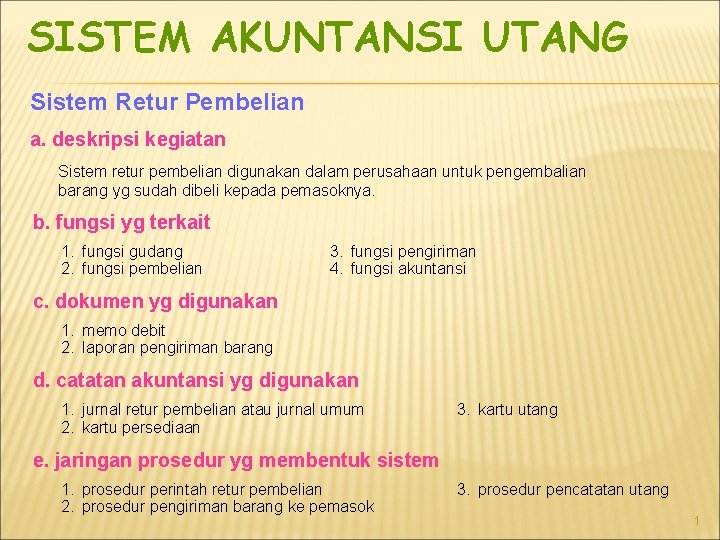 SISTEM AKUNTANSI UTANG

Sistem Retur Pembelian

a. deskripsi kegiatan

Sistem retur pembelian digunakan dalam perusahaan untuk pengembalian barang yg sudah dibeli kepada pemasoknya.

b. fungsi yg terkait

1. fungsi gudang
2. fungsi pembelian

3. fungsi pengiriman
4. fungsi akuntansi

c. dokumen yg digunakan

1. memo debit
2. laporan pengiriman barang

d. catatan akuntansi yg digunakan

1. jurnal retur pembelian atau jurnal umum
2. kartu persediaan

3. kartu utang

e. jaringan prosedur yg membentuk sistem

1. prosedur perintah retur pembelian
2. prosedur pengiriman barang ke pemasok

3. prosedur pencatatan utang

1